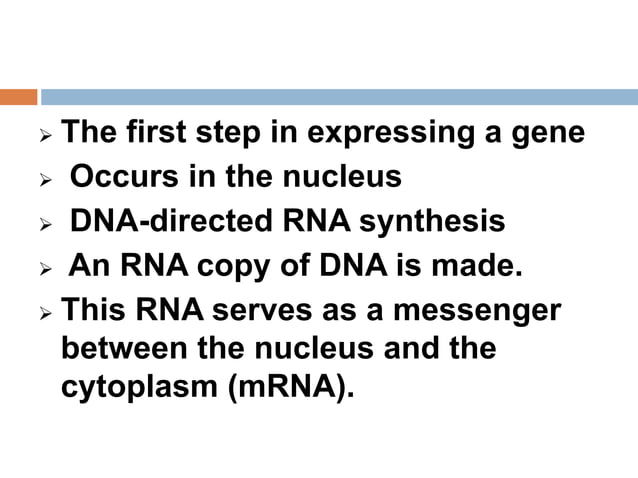 ➢ The first step in expressing a gene
➢ Occurs in the nucleus
➢ DNA-directed RNA synthesis
➢ An RNA copy of DNA is made.
➢ This RNA serves as a messenger between the nucleus and the cytoplasm (mRNA).